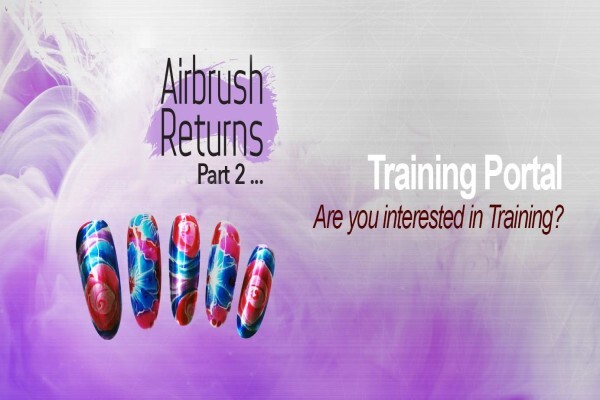 Airbrush Returns Part 2 ...

Training Portal

Are you interested in Training?